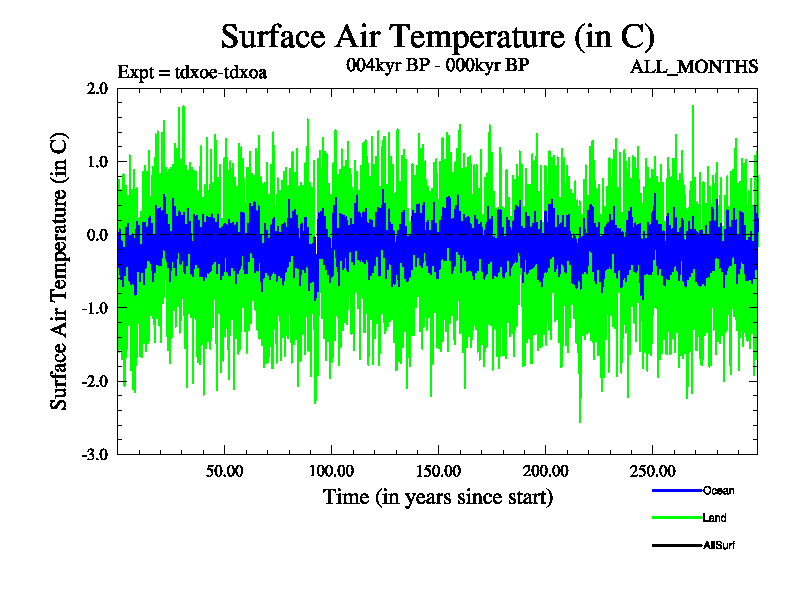 Surface Air Temperature (in C)

Expt = tdxoe-tdxoa

004kyr BP - 000kyr BP

ALL_MONTHS

Surface Air Temperature (in C)

2.0
1.0
0.0
-1.0
-2.0
-3.0

50.00
100.00
150.00
200.00
250.00

Time (in years since start)

Ocean
Land
AllSurf